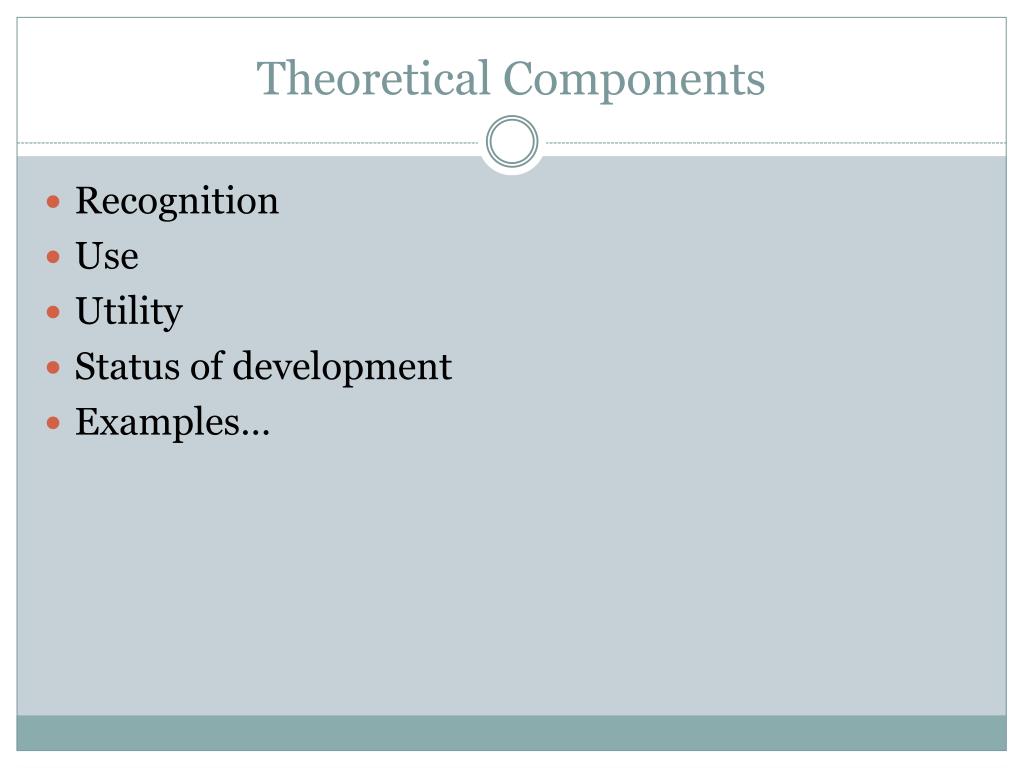 Theoretical Components

- Recognition
- Use
- Utility
- Status of development
- Examples…